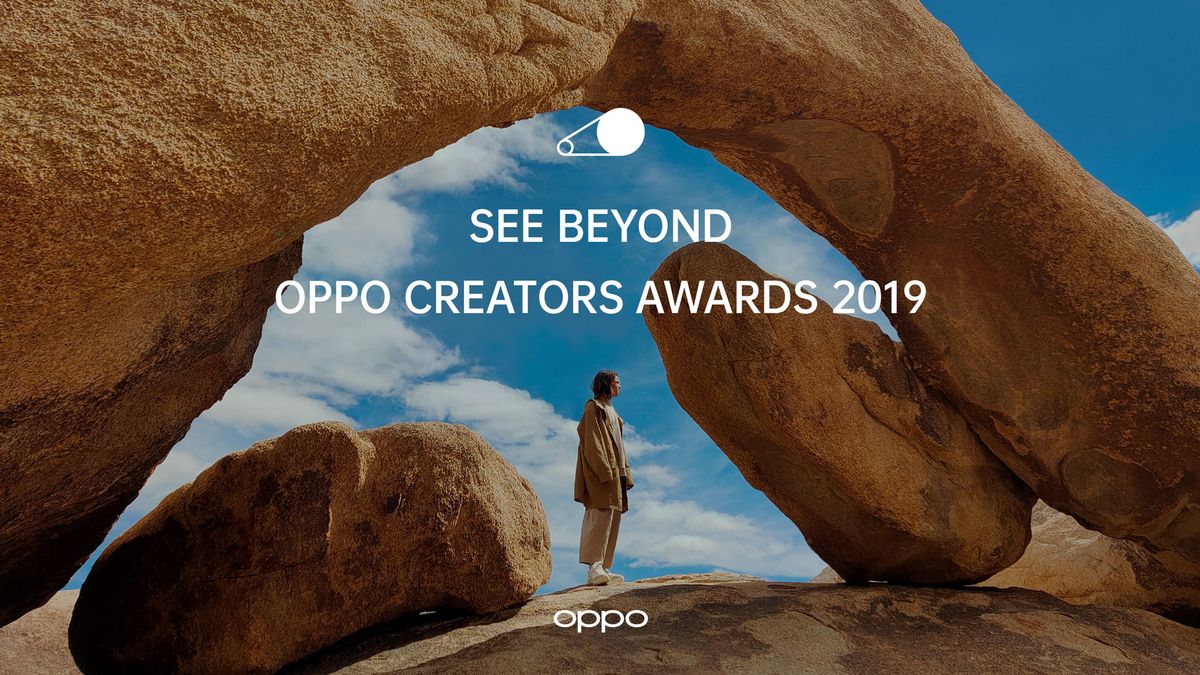 SEE BEYOND
OPPO CREATORS AWARDS 2019

oppo